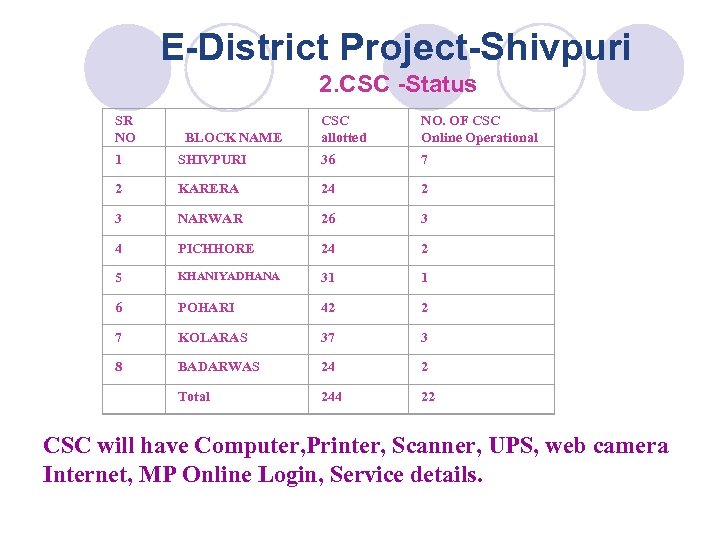 E-District Project-Shivpuri

2.CSC -Status

| SR NO | BLOCK NAME | CSC allotted | NO. OF CSC Online Operational |
|---|---|---|---|
| 1 | SHIVPURI | 36 | 7 |
| 2 | KARERA | 24 | 2 |
| 3 | NARWAR | 26 | 3 |
| 4 | PICHHORE | 24 | 2 |
| 5 | KHANIYADHANA | 31 | 1 |
| 6 | POHARI | 42 | 2 |
| 7 | KOLARAS | 37 | 3 |
| 8 | BADARWAS | 24 | 2 |
|  | Total | 244 | 22 |

CSC will have Computer,Printer, Scanner, UPS, web camera Internet, MP Online Login, Service details.